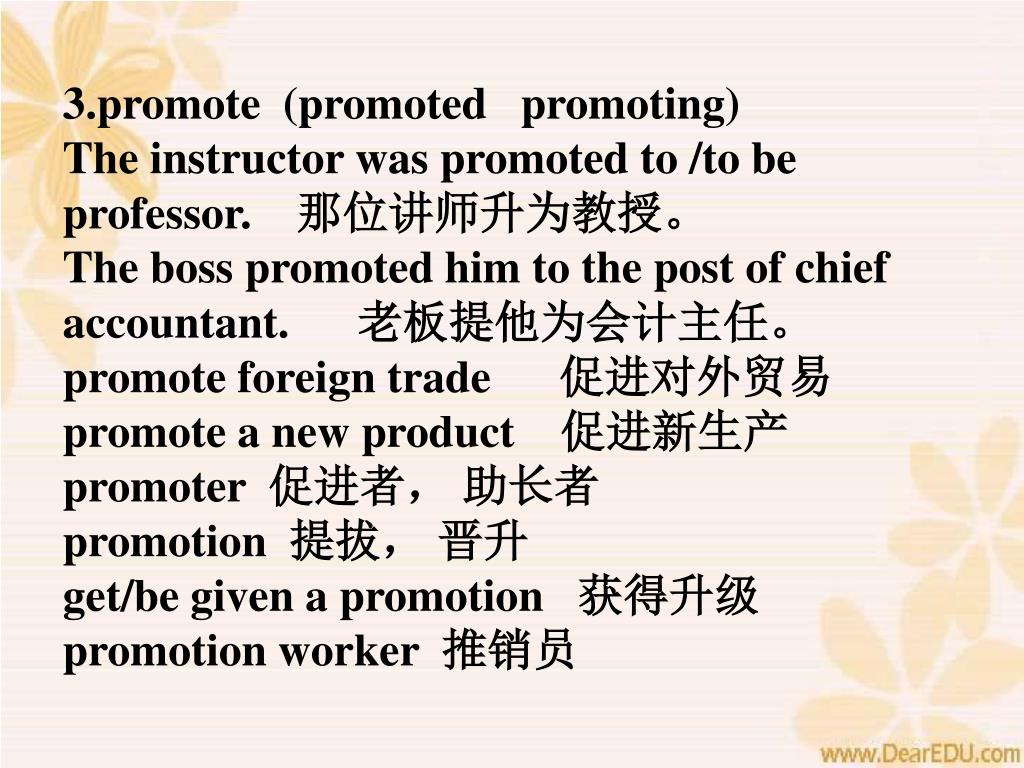 3.promote (promoted promoting)
The instructor was promoted to /to be professor. 那位讲师升为教授。
The boss promoted him to the post of chief accountant. 老板提他为会计主任。
promote foreign trade 促进对外贸易
promote a new product 促进新生产
promoter 促进者， 助长者
promotion 提拔， 晋升
get/be given a promotion 获得升级
promotion worker 推销员

www.DearEDU.com